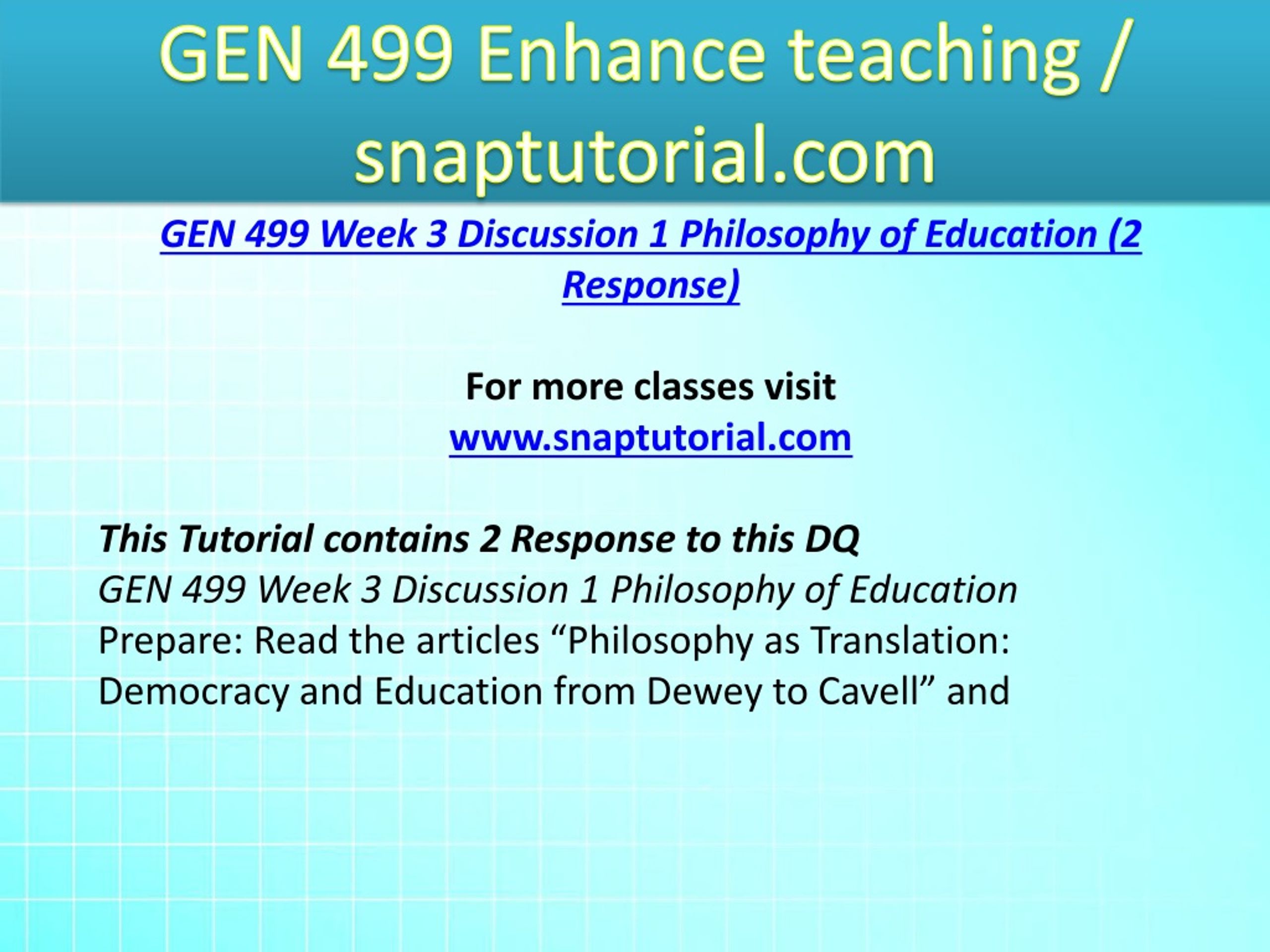 GEN 499 Enhance teaching / snaptutorial.com

GEN 499 Week 3 Discussion 1 Philosophy of Education (2 Response)

For more classes visit
www.snaptutorial.com

This Tutorial contains 2 Response to this DQ
GEN 499 Week 3 Discussion 1 Philosophy of Education
Prepare: Read the articles “Philosophy as Translation: Democracy and Education from Dewey to Cavell” and